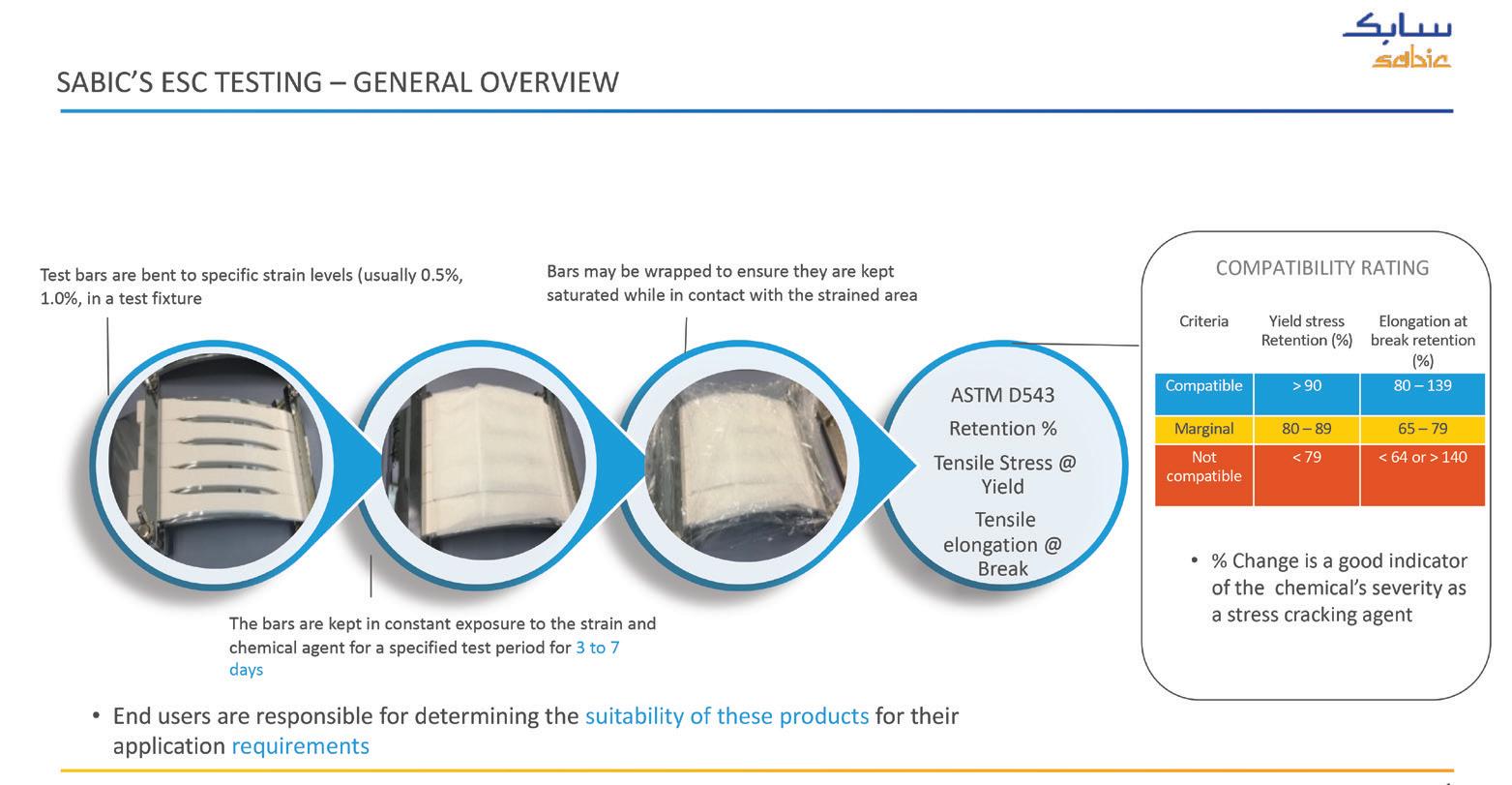 سابك
sabic

SABIC'S ESC TESTING – GENERAL OVERVIEW

Test bars are bent to specific strain levels (usually 0.5%, 1.0%, in a test fixture

Bars may be wrapped to ensure they are kept saturated while in contact with the strained area

ASTM D543
Retention %
Tensile Stress @ Yield
Tensile elongation @ Break

The bars are kept in constant exposure to the strain and chemical agent for a specified test period for 3 to 7 days

COMPATIBILITY RATING

| Criteria | Yield stress Retention (%) | Elongation at break retention (%) |
|---|---|---|
| Compatible | > 90 | 80 – 139 |
| Marginal | 80 – 89 | 65 – 79 |
| Not compatible | < 79 | < 64 or > 140 |

• % Change is a good indicator of the chemical's severity as a stress cracking agent

• End users are responsible for determining the suitability of these products for their application requirements